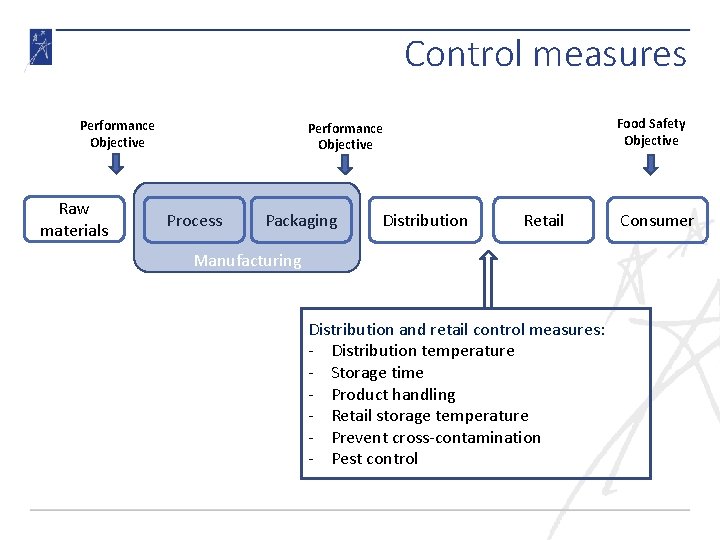 Control measures

Performance Objective

Performance Objective

Food Safety Objective

Raw materials

Process

Packaging

Manufacturing

Distribution

Retail

Consumer

Distribution and retail control measures:
- Distribution temperature
- Storage time
- Product handling
- Retail storage temperature
- Prevent cross-contamination
- Pest control